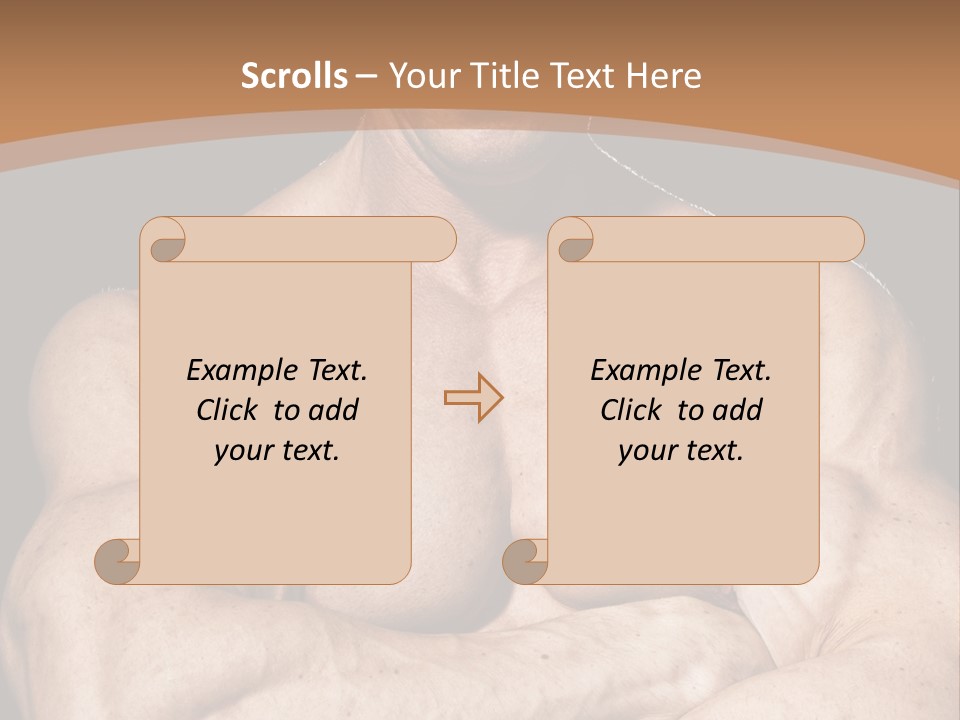 Scrolls – Your Title Text Here

Example Text. Click to add your text.

Example Text. Click to add your text.